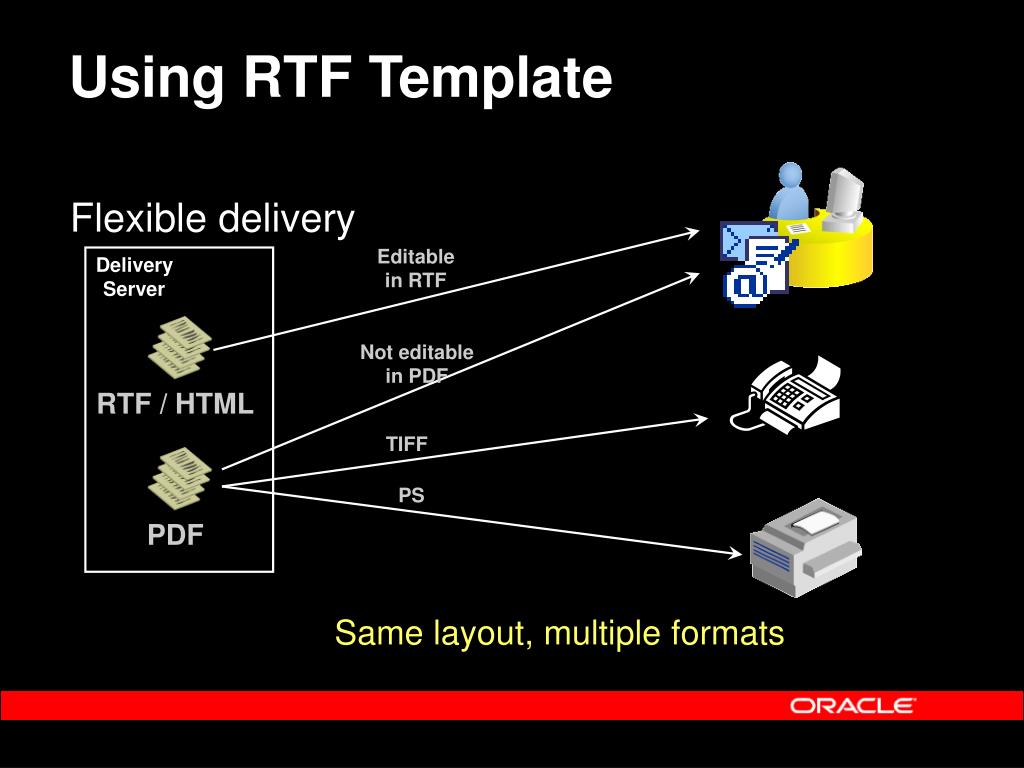 Using RTF Template

Flexible delivery

Delivery Server

RTF / HTML

PDF

Editable in RTF

Not editable in PDF

TIFF

PS

Same layout, multiple formats

ORACLE